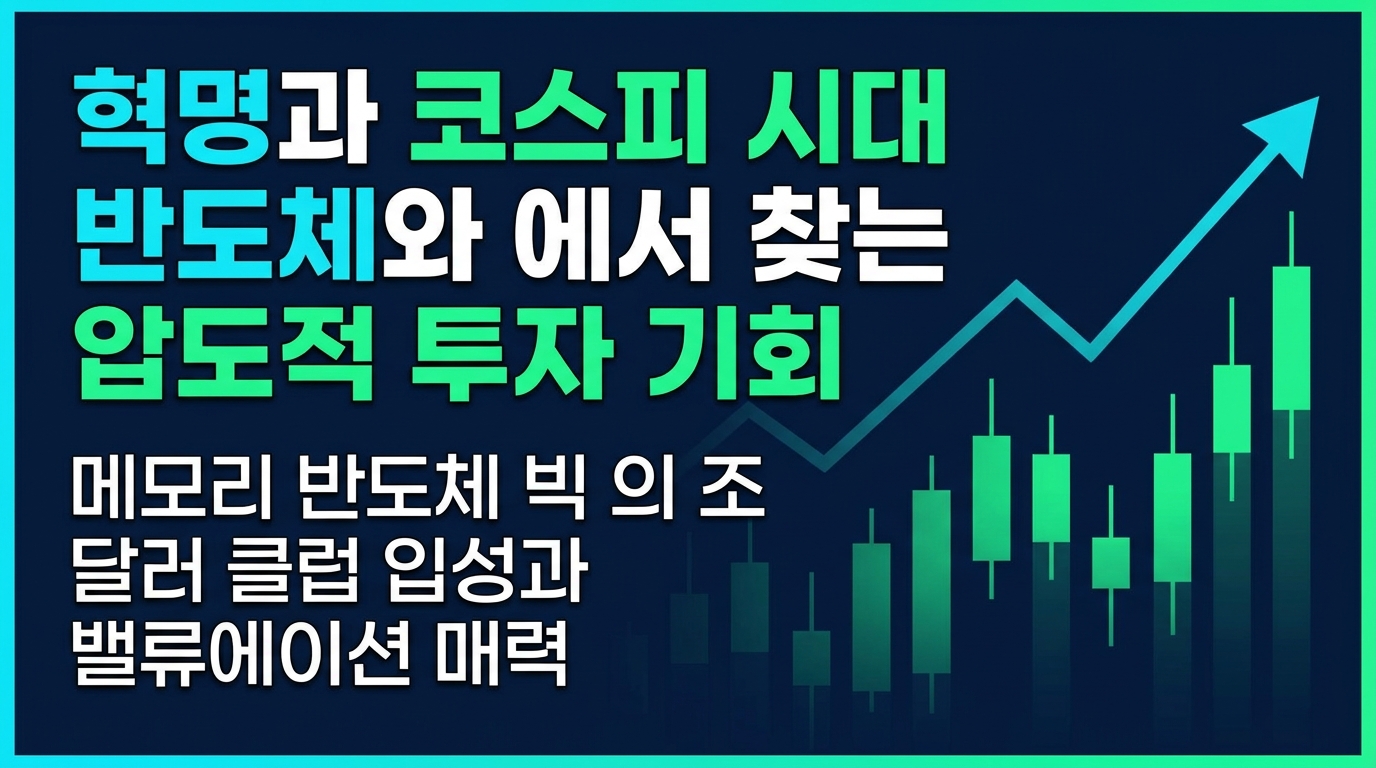 혁명과 코스피 시대
반도체와 에서 찾는
압도적 투자 기회

메모리 반도체 빅 의 조
달러 클럽 입성과
밸류에이션 매력